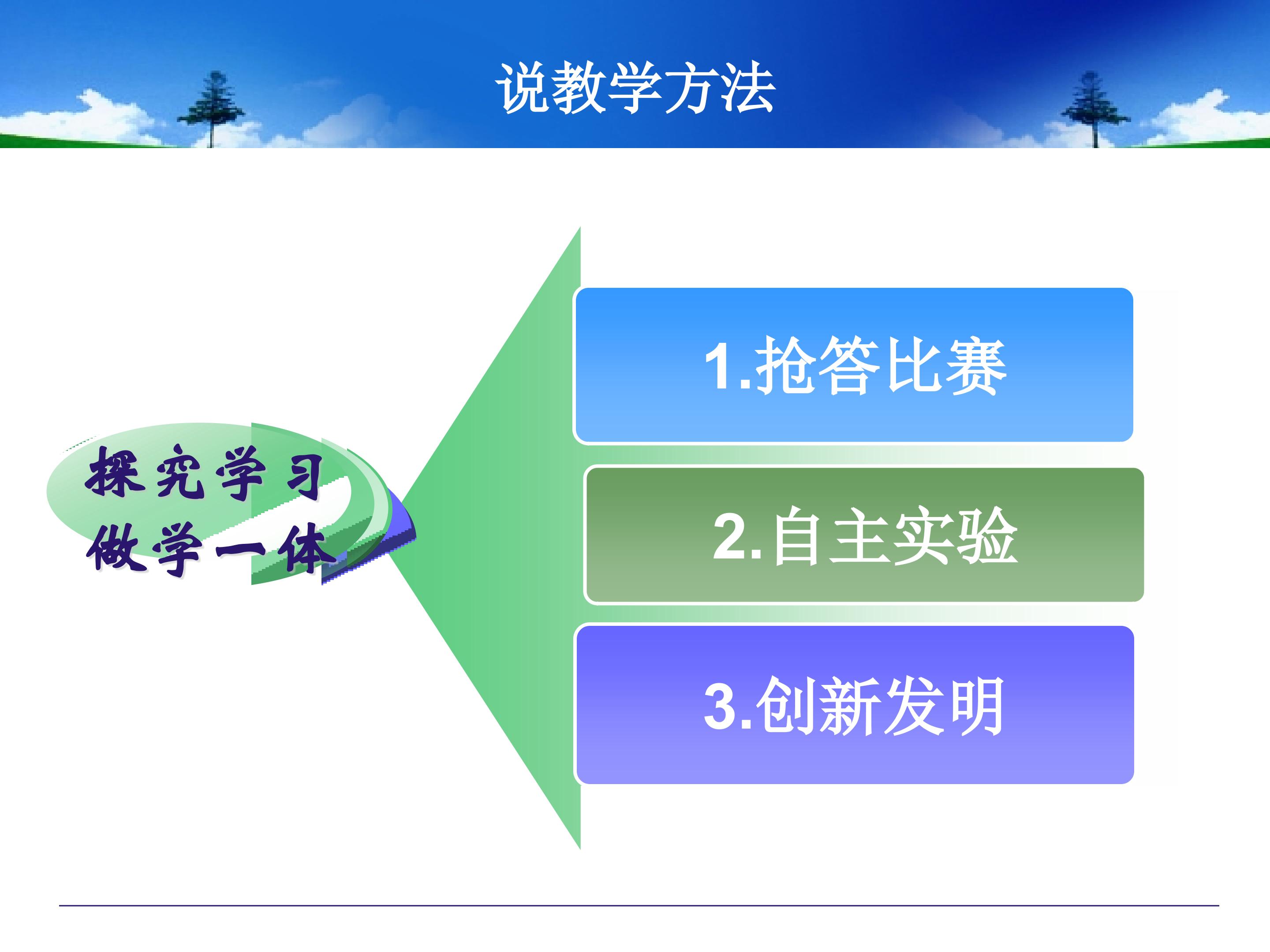 说教学方法

探究学习
做学一体

1.抢答比赛

2.自主实验

3.创新发明